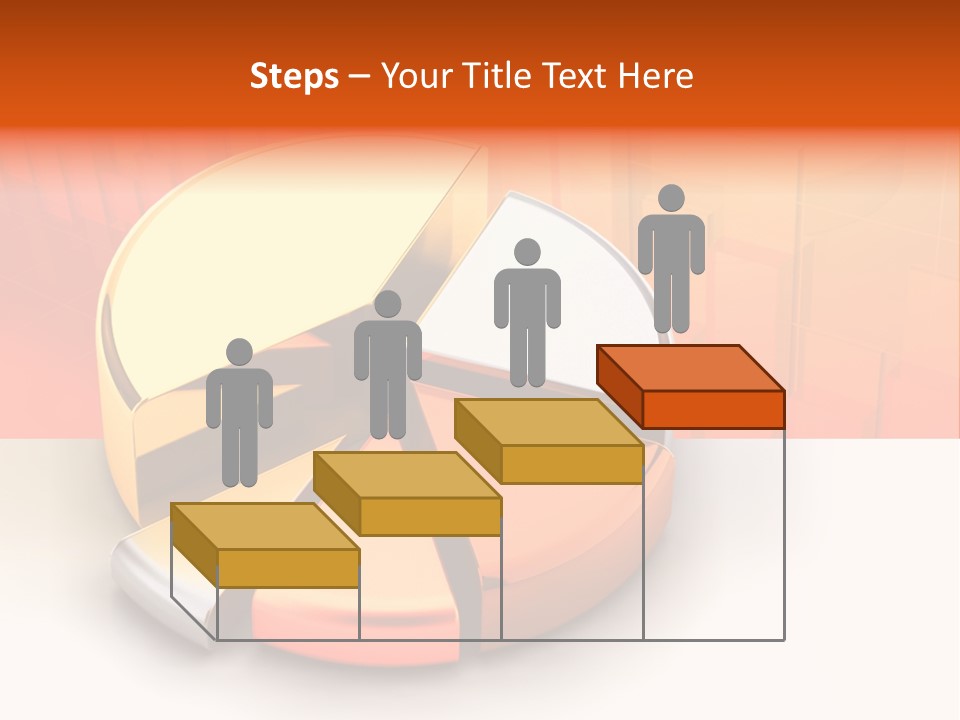 Steps – Your Title Text Here